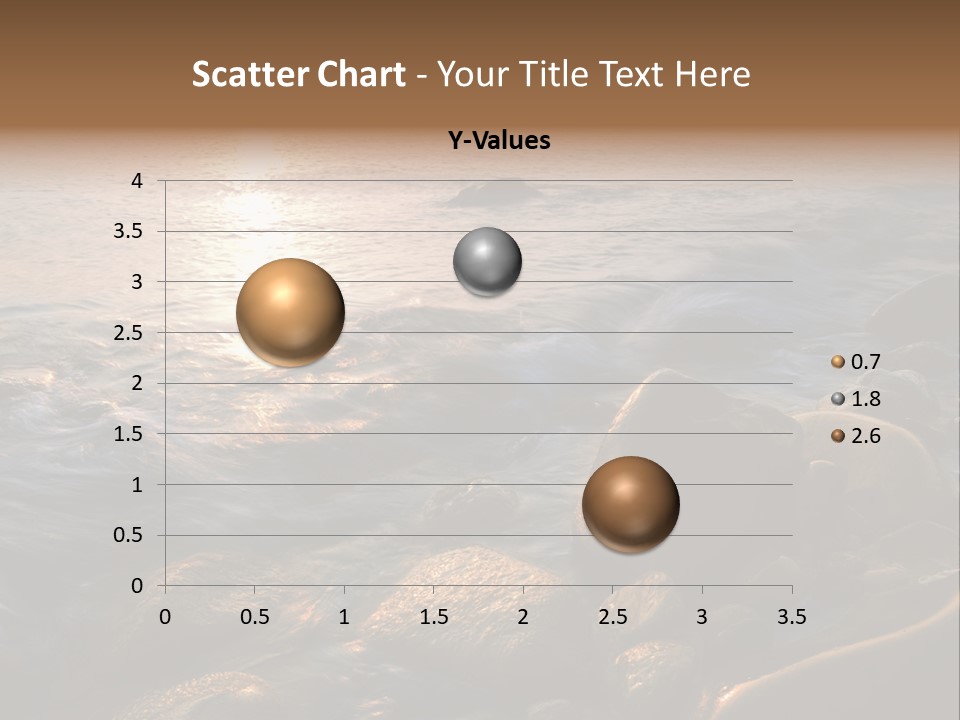 Scatter Chart - Your Title Text Here

Y-Values

4
3.5
3
2.5
2
1.5
1
0.5
0

0 0.5 1 1.5 2 2.5 3 3.5

0.7
1.8
2.6